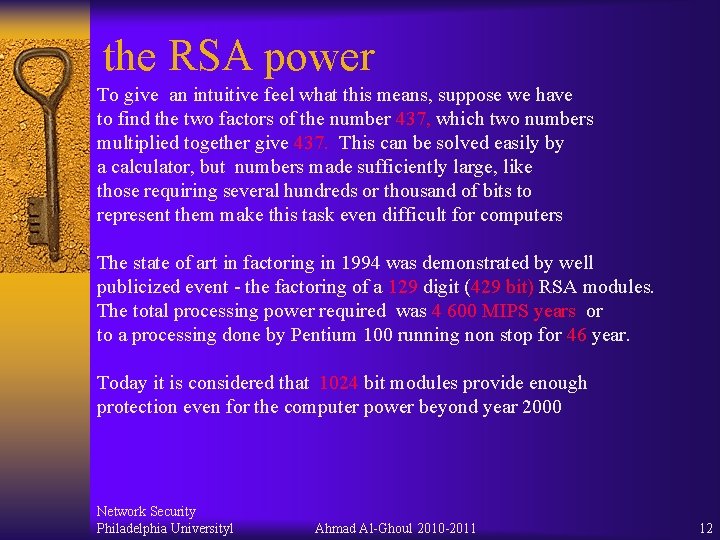 the RSA power

To give an intuitive feel what this means, suppose we have to find the two factors of the number 437, which two numbers multiplied together give 437. This can be solved easily by a calculator, but numbers made sufficiently large, like those requiring several hundreds or thousand of bits to represent them make this task even difficult for computers

The state of art in factoring in 1994 was demonstrated by well publicized event - the factoring of a 129 digit (429 bit) RSA modules. The total processing power required was 4 600 MIPS years or to a processing done by Pentium 100 running non stop for 46 year.

Today it is considered that 1024 bit modules provide enough protection even for the computer power beyond year 2000

Network Security
Philadelphia Universityl

Ahmad Al-Ghoul 2010-2011

12